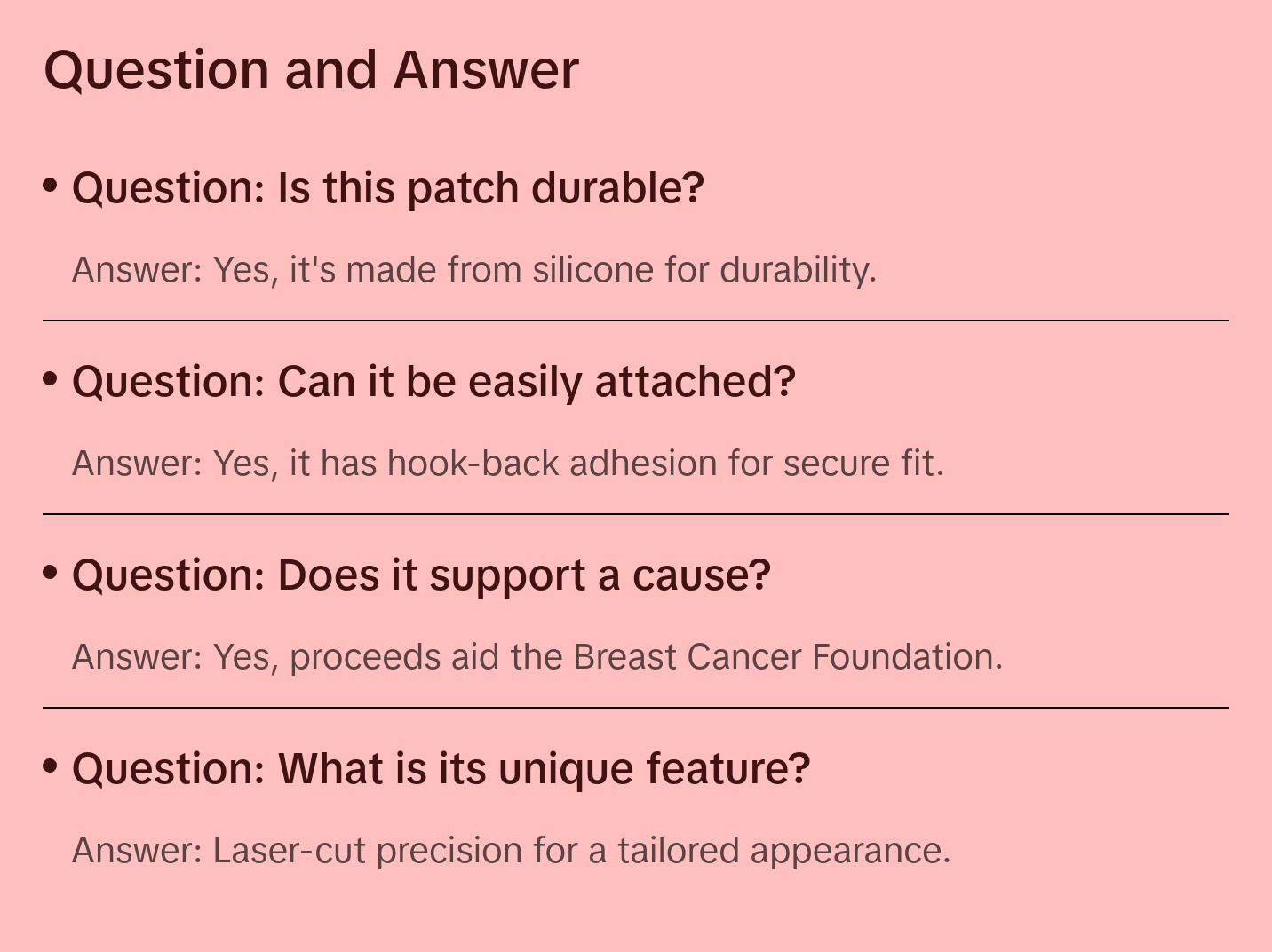 Question and Answer

• Question: Is this patch durable?

Answer: Yes, it's made from silicone for durability.

• Question: Can it be easily attached?

Answer: Yes, it has hook-back adhesion for secure fit.

• Question: Does it support a cause?

Answer: Yes, proceeds aid the Breast Cancer Foundation.

• Question: What is its unique feature?

Answer: Laser-cut precision for a tailored appearance.